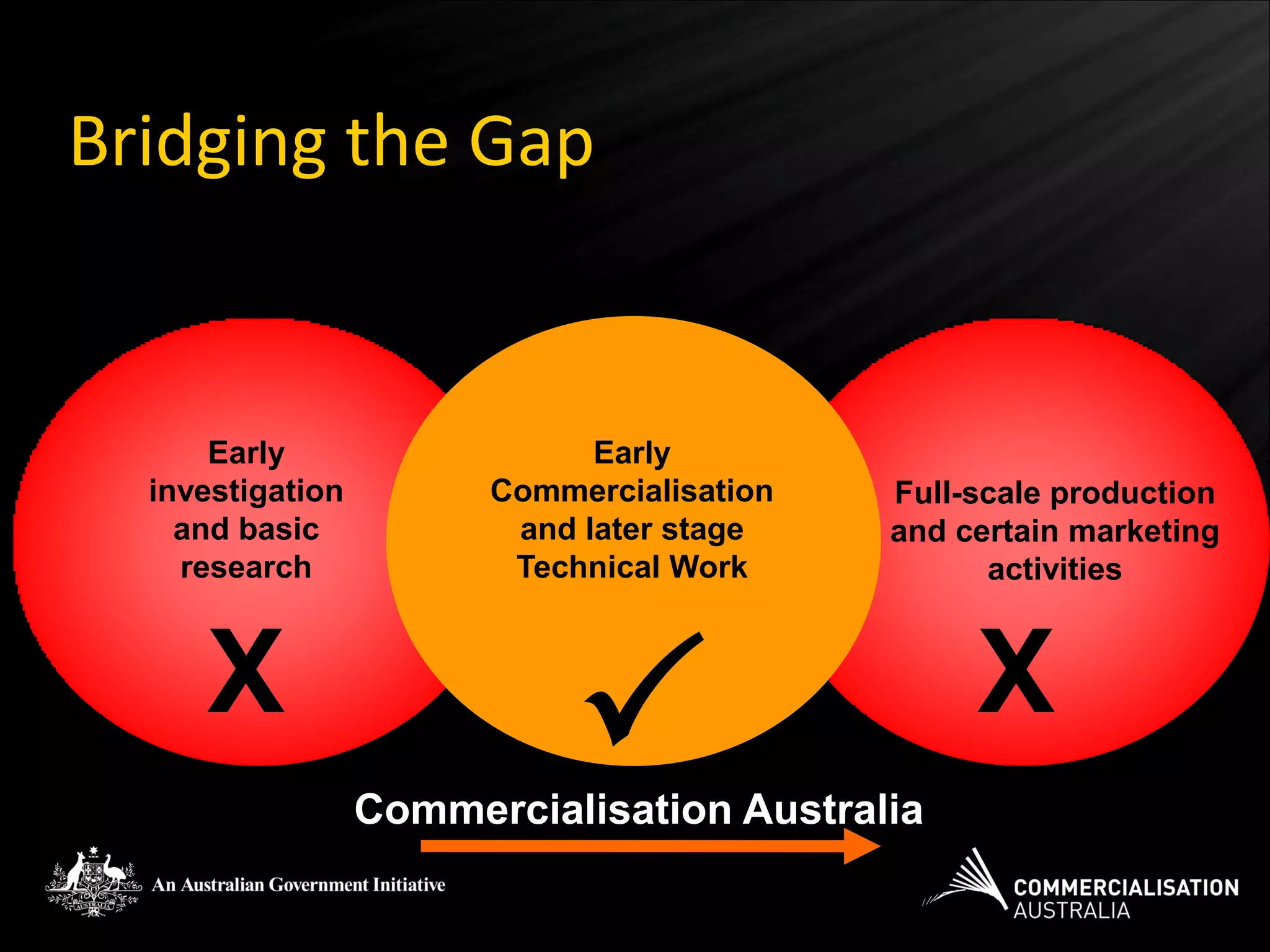 Bridging the Gap

Early investigation and basic research

X

Early Commercialisation and later stage Technical Work

✓

Full-scale production and certain marketing activities

X

Commercialisation Australia

AUSTRALIA

An Australian Government Initiative

COMMERCIALISATION AUSTRALIA